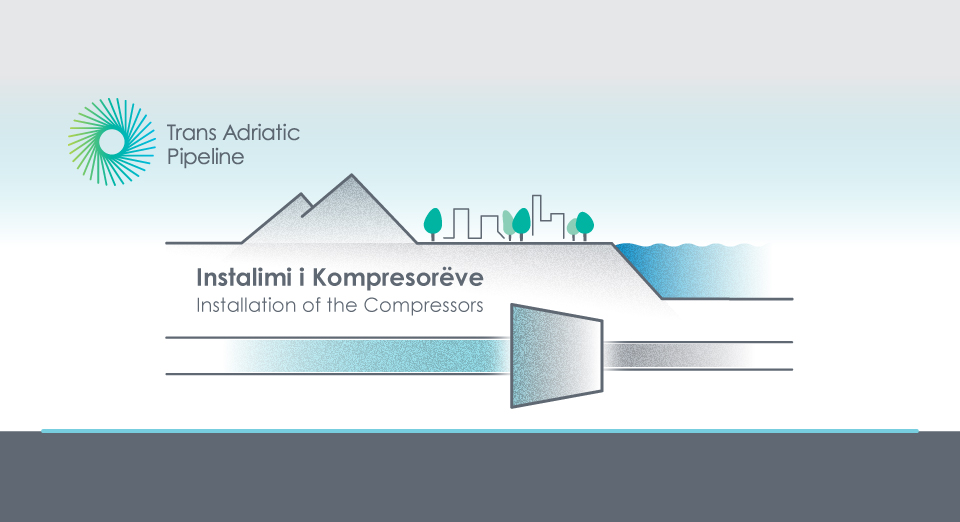 Trans Adriatic Pipeline

Instalimi i Kompresorëve
Installation of the Compressors